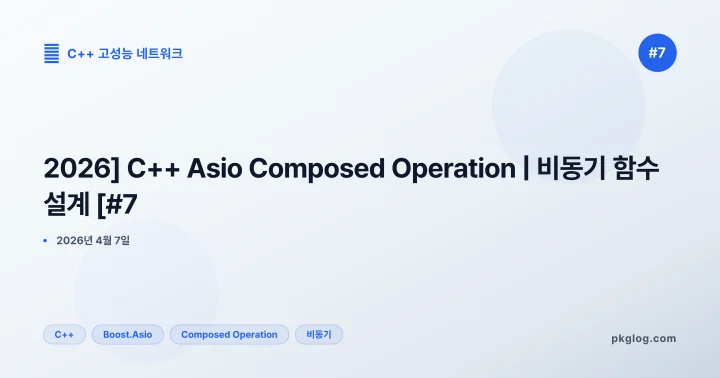 C++ 고성능 네트워크

#7

2026] C++ Asio Composed Operation | 비동기 함수 설계 [#7

2026년 4월 7일

C++

Boost.Asio

Composed Operation

비동기

pkglog.com